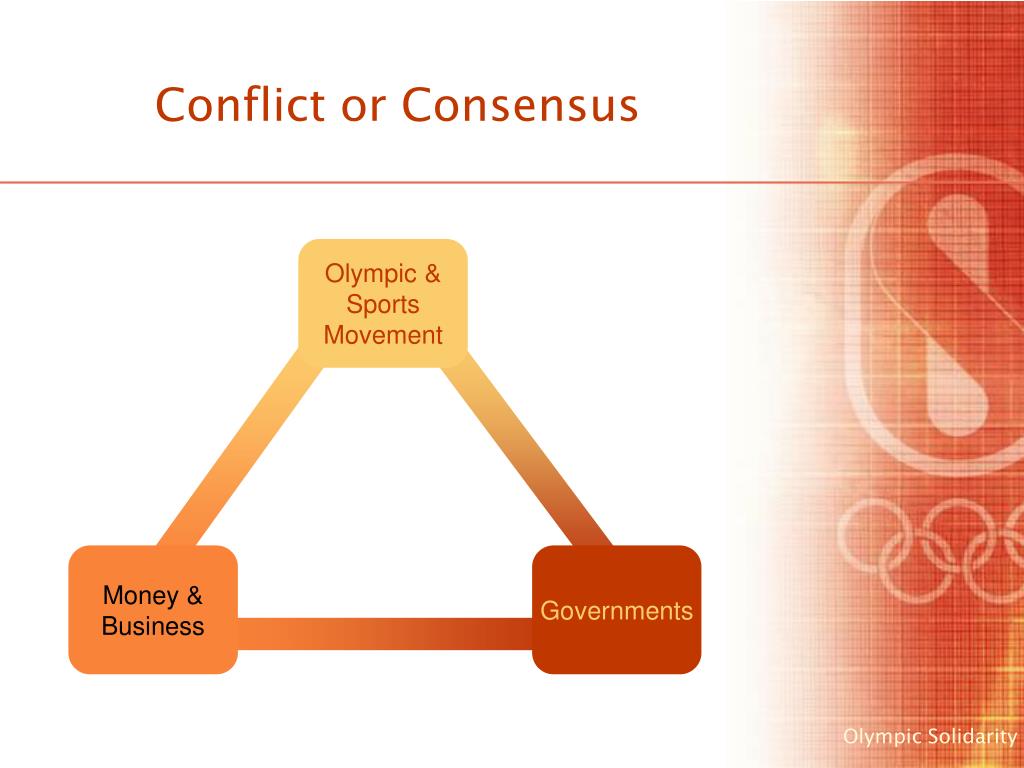 Conflict or Consensus

Olympic & Sports Movement

Money & Business

Governments

Olympic Solidarity